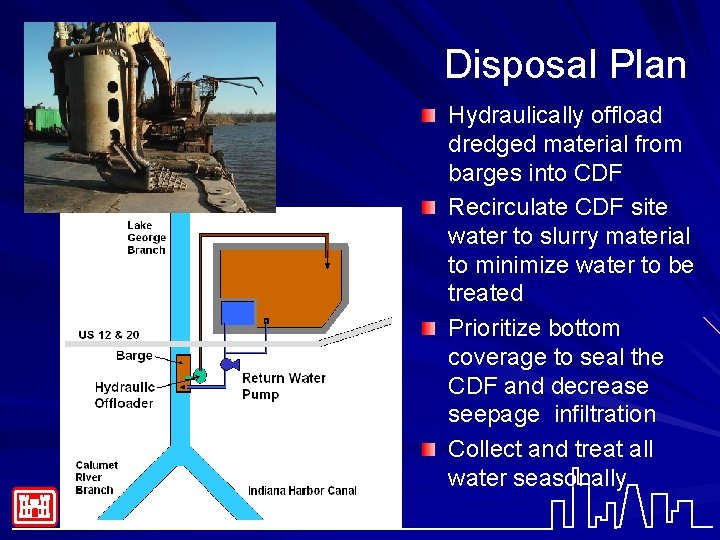 Disposal Plan

Hydraulically offload dredged material from barges into CDF

Recirculate CDF site water to slurry material to minimize water to be treated

Prioritize bottom coverage to seal the CDF and decrease seepage infiltration

Collect and treat all water seasonally

Lake George Branch

US 12 & 20

Barge

Hydraulic Offloader

Return Water Pump

Calumet River Branch

Indiana Harbor Canal